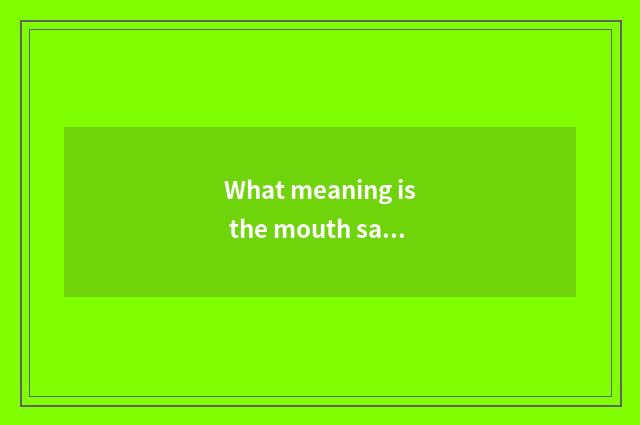 What meaning is the mouth sa...